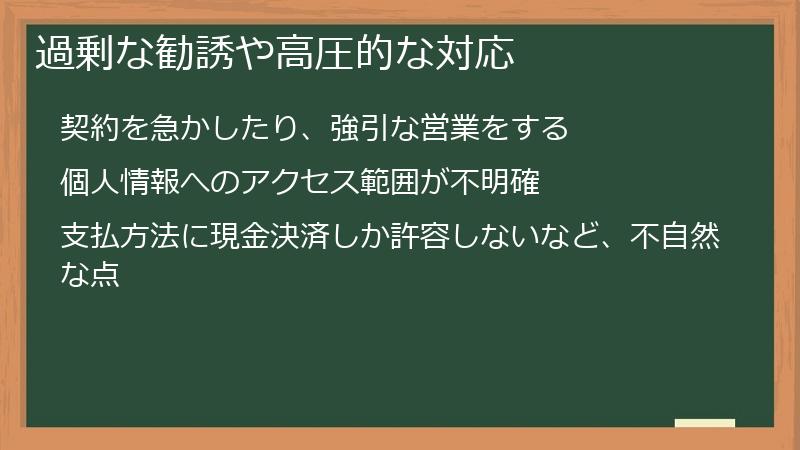 過剰な勧誘や高圧的な対応

契約を急かしたり、強引な営業をする

個人情報へのアクセス範囲が不明確

支払方法に現金決済しか許容しないなど、不自然な点